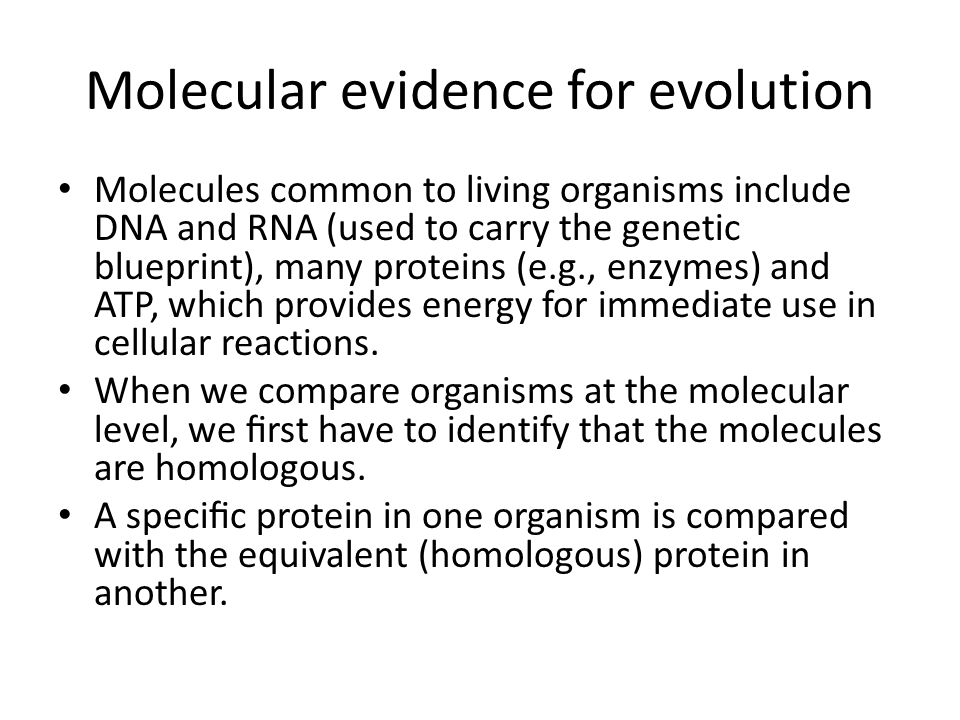 Molecular evidence for evolution

• Molecules common to living organisms include DNA and RNA (used to carry the genetic blueprint), many proteins (e.g., enzymes) and ATP, which provides energy for immediate use in cellular reactions.
• When we compare organisms at the molecular level, we first have to identify that the molecules are homologous.
• A specific protein in one organism is compared with the equivalent (homologous) protein in another.